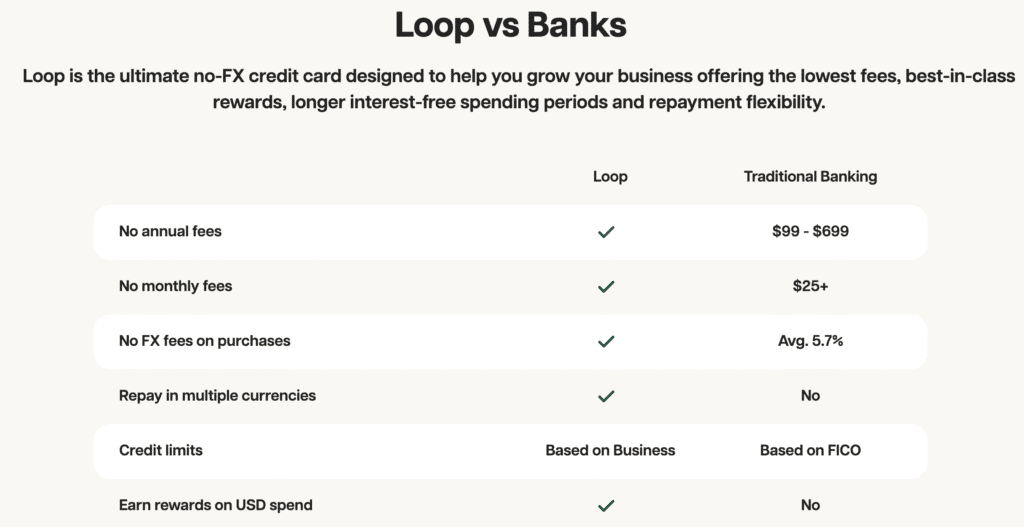 Loop vs Banks

Loop is the ultimate no-FX credit card designed to help you grow your business offering the lowest fees, best-in-class rewards, longer interest-free spending periods and repayment flexibility.

| | Loop | Traditional Banking |
|---|---|---|
| No annual fees | ✓ | \$99 - \$699 |
| No monthly fees | ✓ | \$25+ |
| No FX fees on purchases | ✓ | Avg. 5.7% |
| Repay in multiple currencies | ✓ | No |
| Credit limits | Based on Business | Based on FICO |
| Earn rewards on USD spend | ✓ | No |